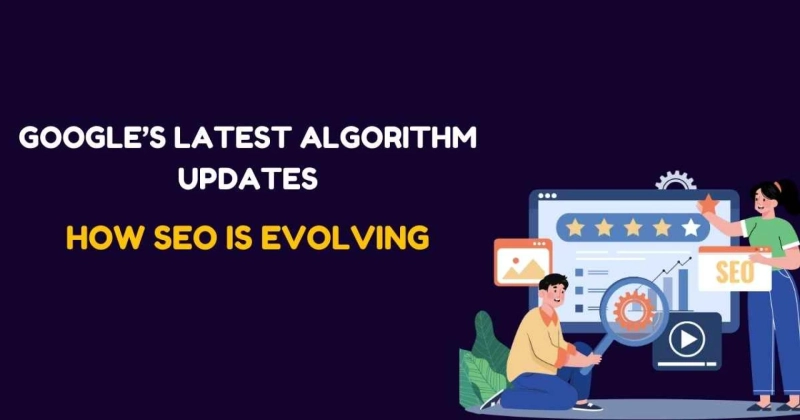 GOOGLE'S LATEST ALGORITHM UPDATES

HOW SEO IS EVOLVING

SEO